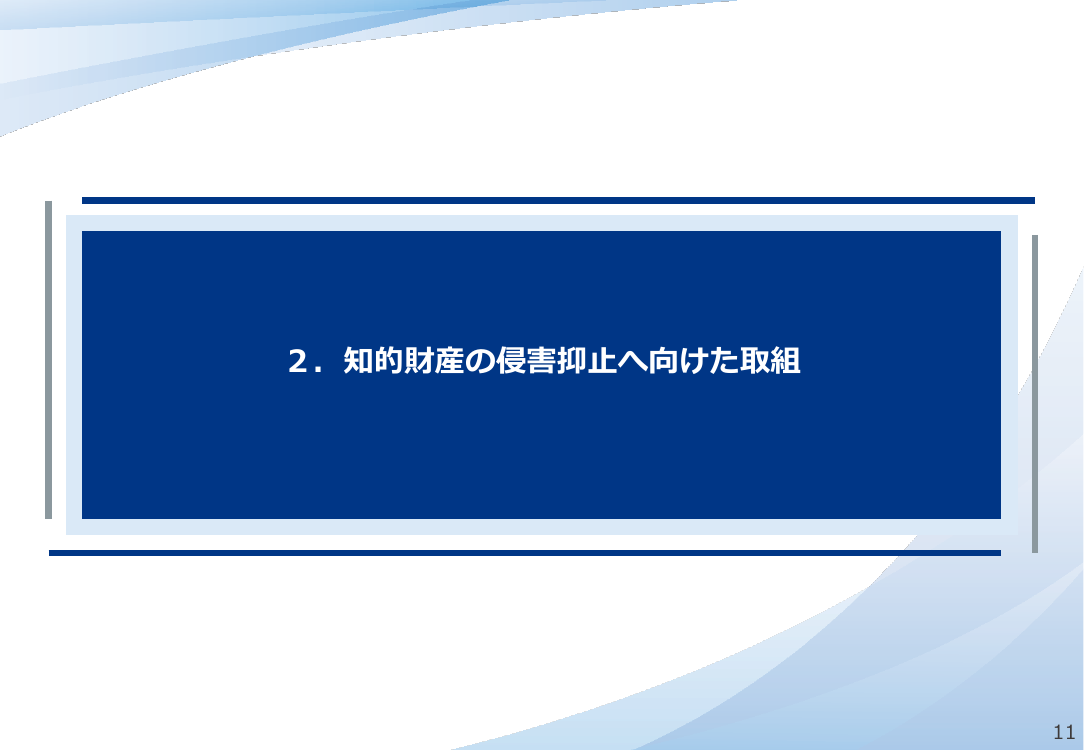 ２．知的財産の侵害抑止へ向けた取組

11